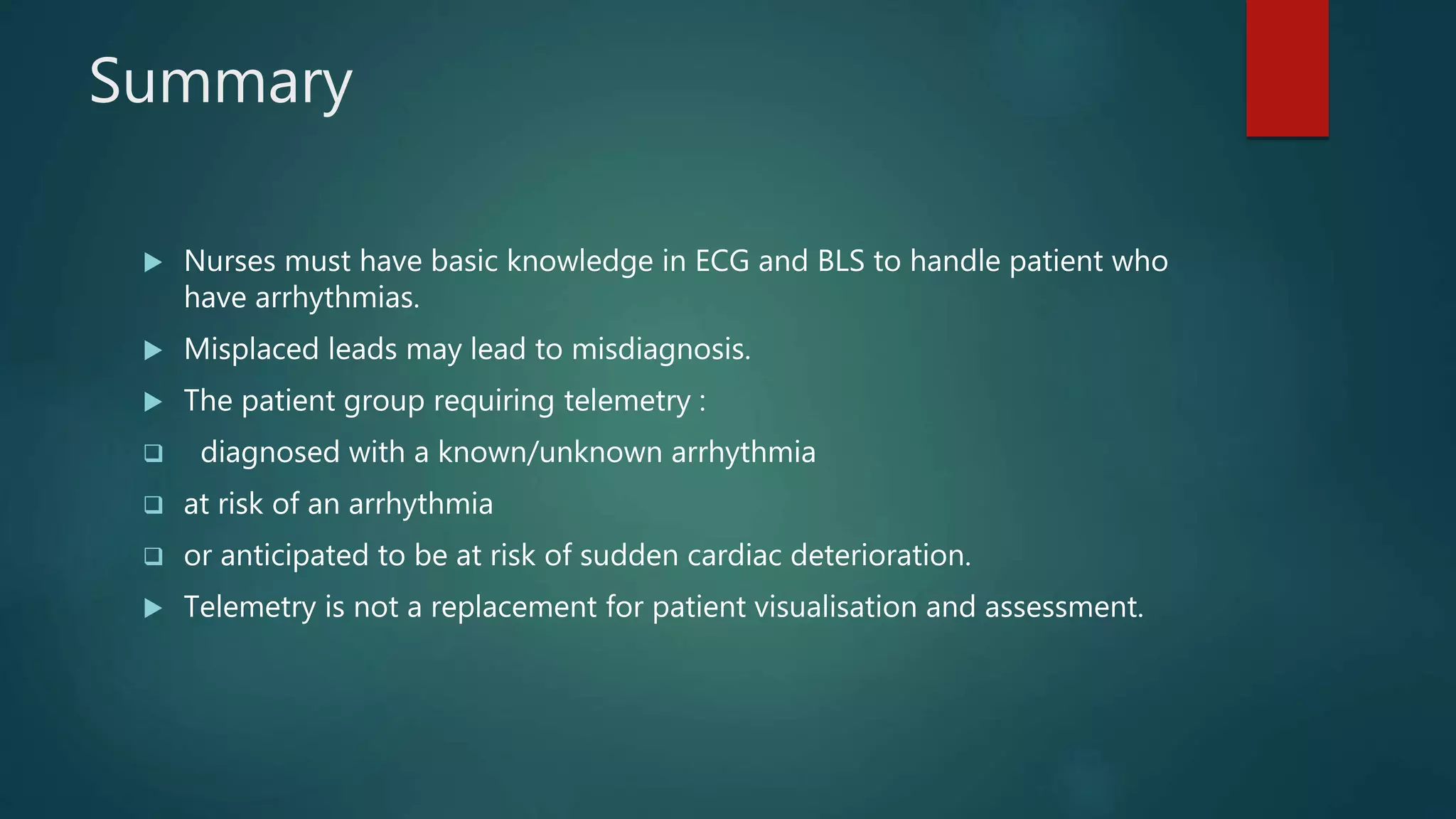 Summary

▶ Nurses must have basic knowledge in ECG and BLS to handle patient who have arrhythmias.

▶ Misplaced leads may lead to misdiagnosis.

▶ The patient group requiring telemetry :

❑ diagnosed with a known/unknown arrhythmia

❑ at risk of an arrhythmia

❑ or anticipated to be at risk of sudden cardiac deterioration.

▶ Telemetry is not a replacement for patient visualisation and assessment.